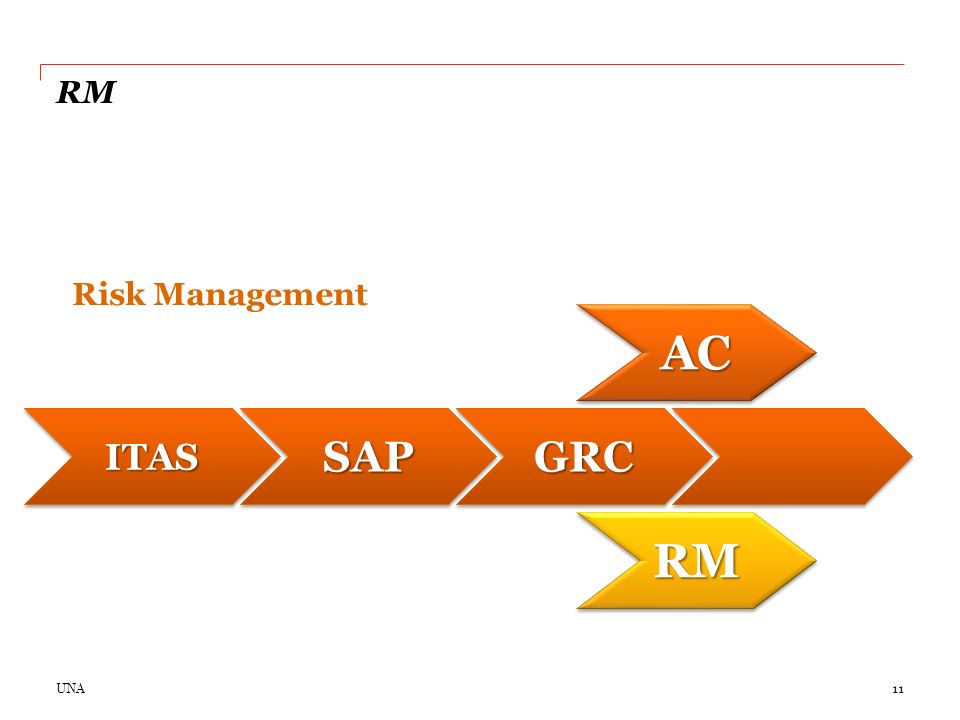 RM

Risk Management

AC

ITAS

SAP

GRC

RM

UNA

11